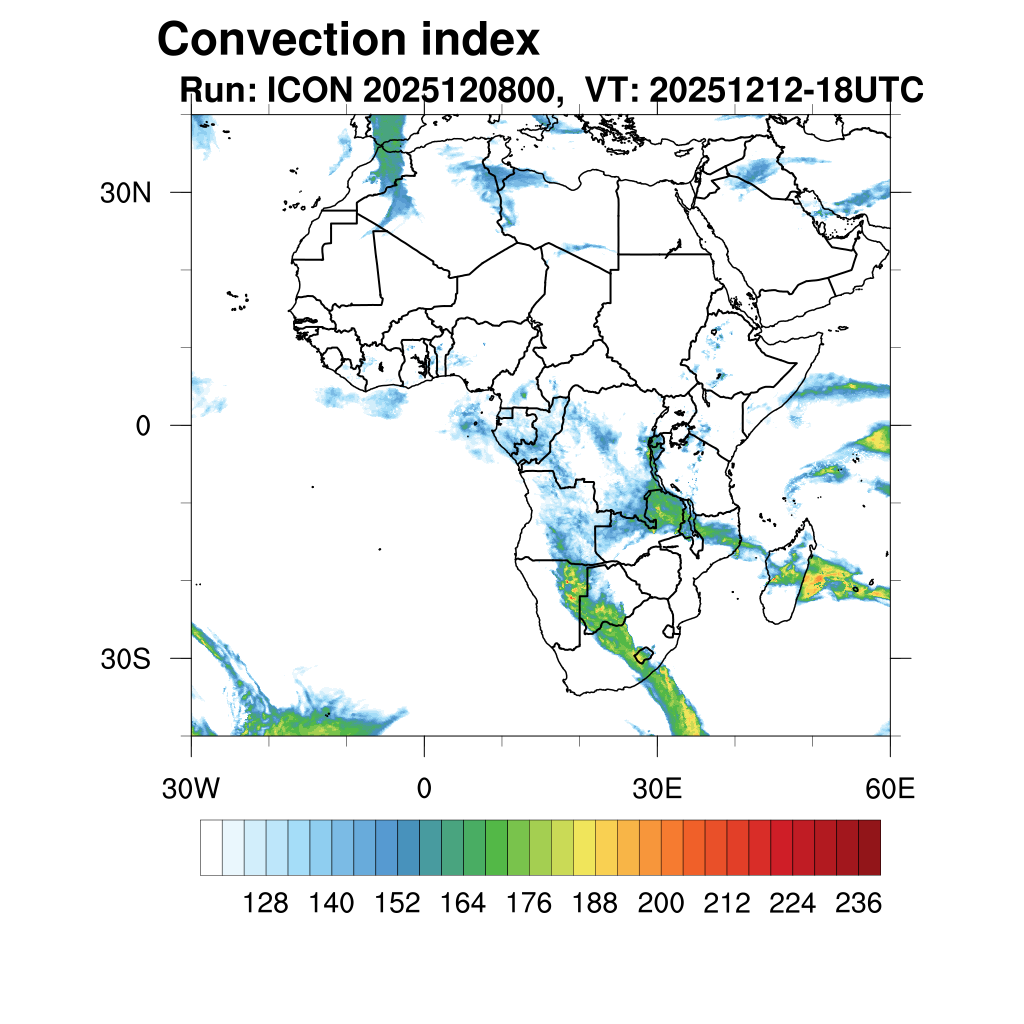 Convection index
Run: ICON 2025120800, VT: 20251212-18UTC

30N
0
30S

30W
0
30E
60E

128 140 152 164 176 188 200 212 224 236